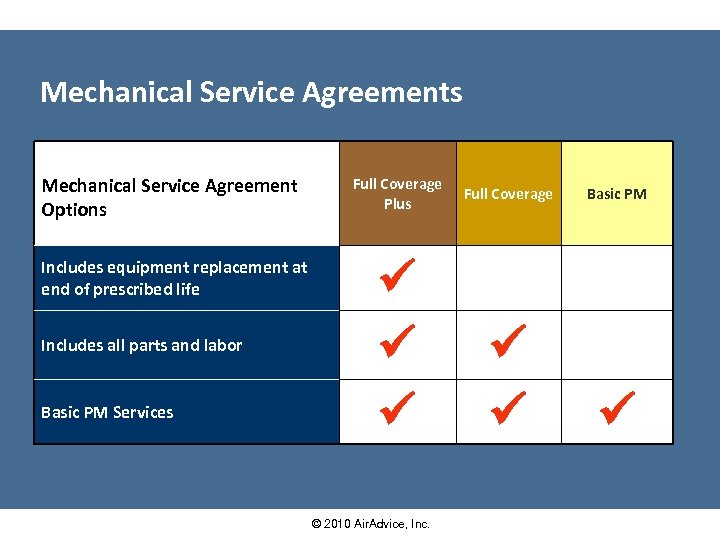 Mechanical Service Agreements

| Mechanical Service Agreement Options | Full Coverage Plus | Full Coverage | Basic PM |
|---|---|---|---|
| Includes equipment replacement at end of prescribed life | ✓ | | |
| Includes all parts and labor | ✓ | ✓ | |
| Basic PM Services | ✓ | ✓ | ✓ |

© 2010 AirAdvice, Inc.